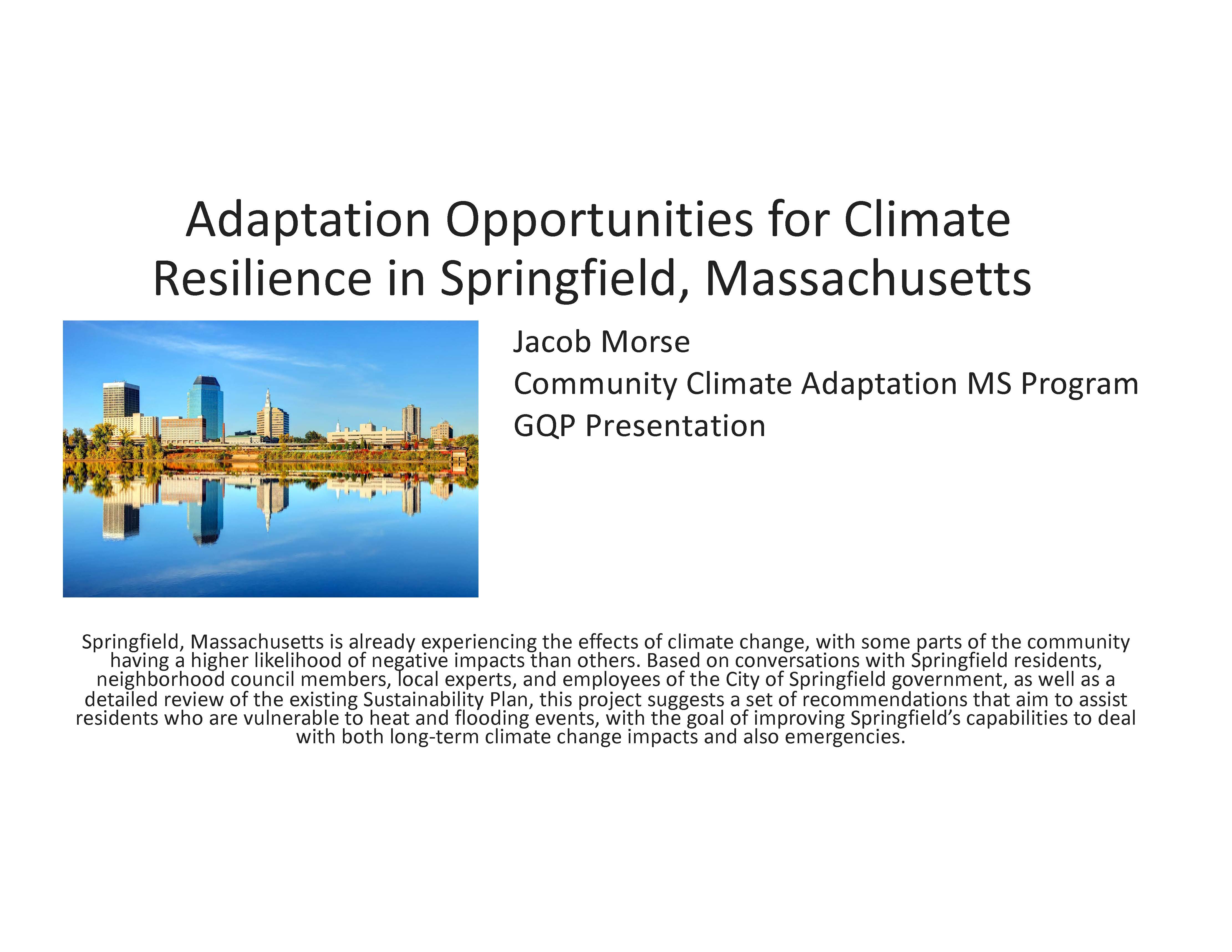 Adaptation Opportunities for Climate Resilience in Springfield, Massachusetts

Jacob Morse
Community Climate Adaptation MS Program
GQP Presentation

Springfield, Massachusetts is already experiencing the effects of climate change, with some parts of the community having a higher likelihood of negative impacts than others. Based on conversations with Springfield residents, neighborhood council members, local experts, and employees of the City of Springfield government, as well as a detailed review of the existing Sustainability Plan, this project suggests a set of recommendations that aim to assist residents who are vulnerable to heat and flooding events, with the goal of improving Springfield's capabilities to deal with both long-term climate change impacts and also emergencies.